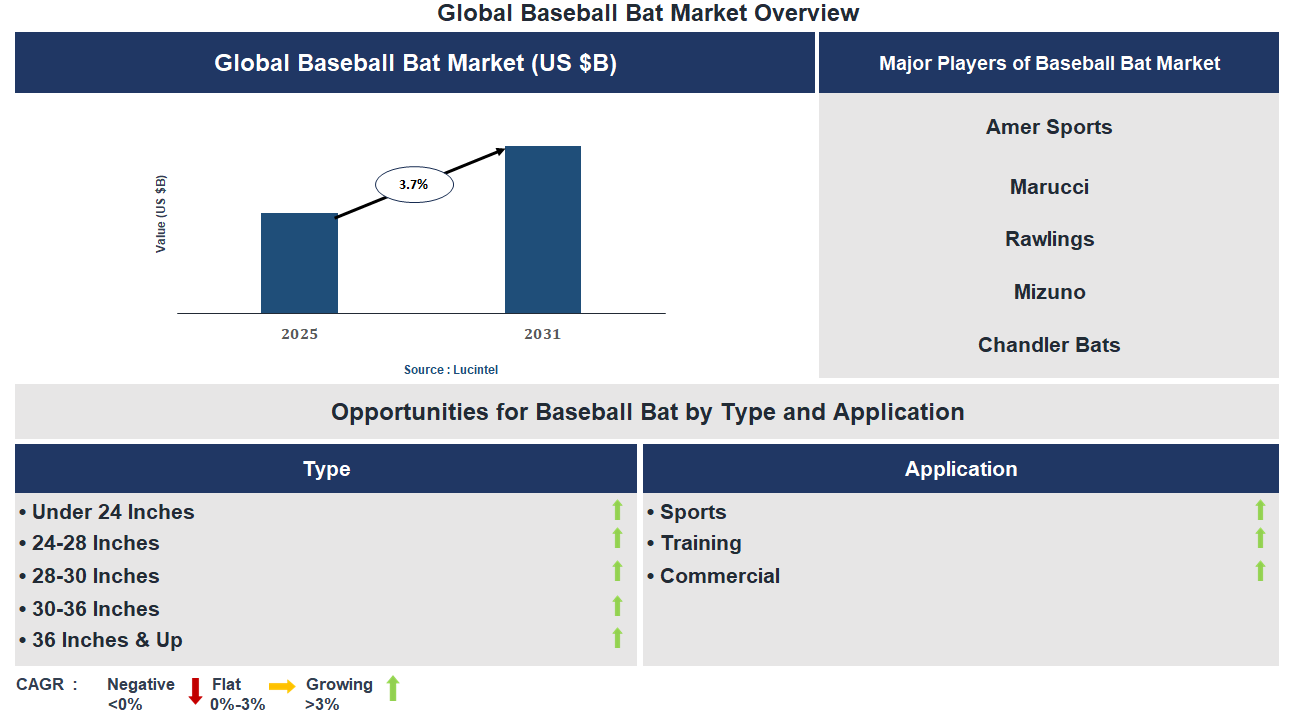 Global Baseball Bat Market Overview

Global Baseball Bat Market (US $B)

Value (US $B)

3.7%

2025

2031

Source : Lucintel

Major Players of Baseball Bat Market

Amer Sports

Marucci

Rawlings

Mizuno

Chandler Bats

Opportunities for Baseball Bat by Type and Application

Type

• Under 24 Inches
• 24-28 Inches
• 28-30 Inches
• 30-36 Inches
• 36 Inches & Up

Application

• Sports
• Training
• Commercial

CAGR : Negative <0% Flat 0%-3% Growing >3%